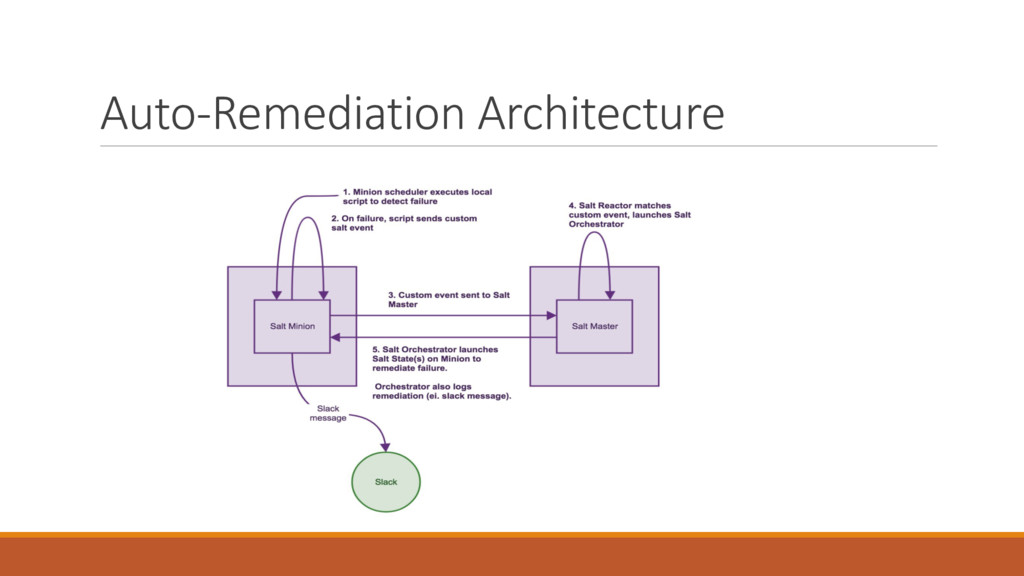 Auto-Remediation Architecture

1. Minion scheduler executes local script to detect failure

2. On failure, script sends custom salt event

4. Salt Reactor matches custom event, launches Salt Orchestrator

Salt Minion

3. Custom event sent to Salt Master

Salt Master

5. Salt Orchestrator launches Salt State(s) on Minion to remediate failure.

Orchestrator also logs remediation (ei. slack message).

Slack message

Slack